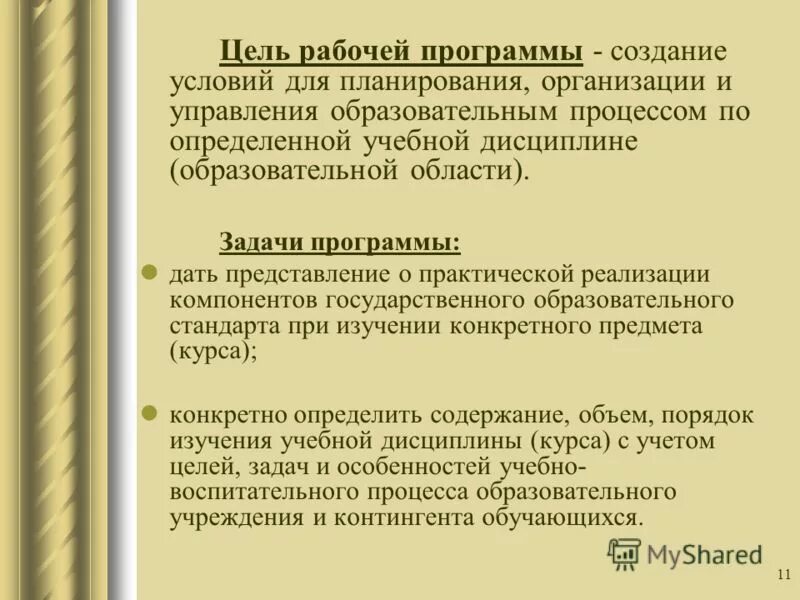 Цель рабочей программы - создание условий для планирования, организации и управления образовательным процессом по определенной учебной дисциплине (образовательной области).

Задачи программы:

дать представление о практической реализации компонентов государственного образовательного стандарта при изучении конкретного предмета (курса);

конкретно определить содержание, объем, порядок изучения учебной дисциплины (курса) с учетом целей, задач и особенностей учебно-воспитательного процесса образовательного учреждения и контингента обучающихся.

MyShared

11